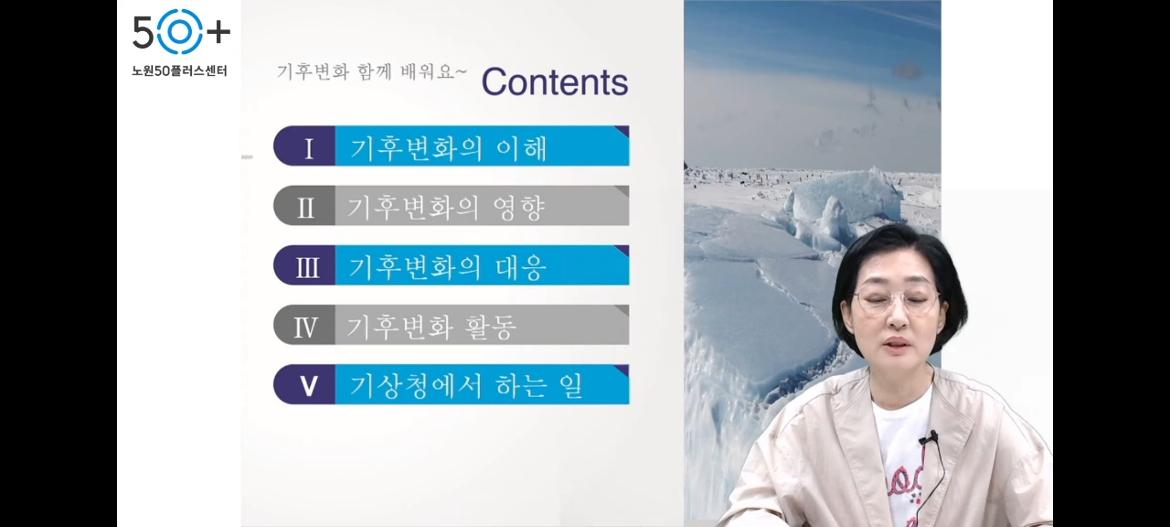 50+
노원50플러스센터

기후변화 함께 배워요~ Contents

I 기후변화의 이해

II 기후변화의 영향

III 기후변화의 대응

IV 기후변화 활동

V 기상청에서 하는 일